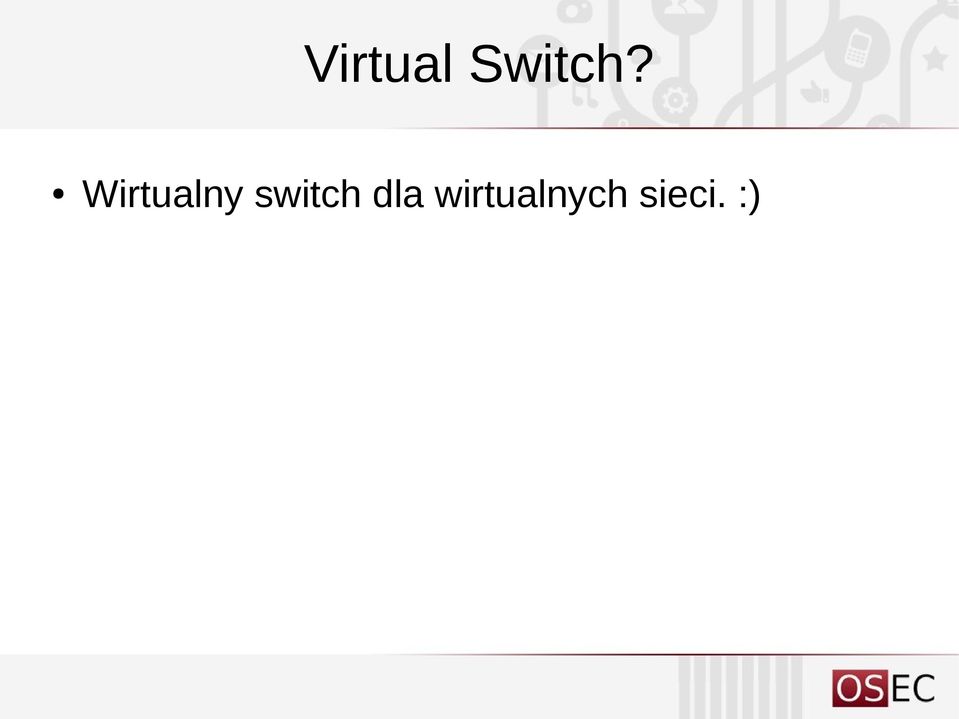 Virtual Switch?

• Wirtualny switch dla wirtualnych sieci. :)

OSEC